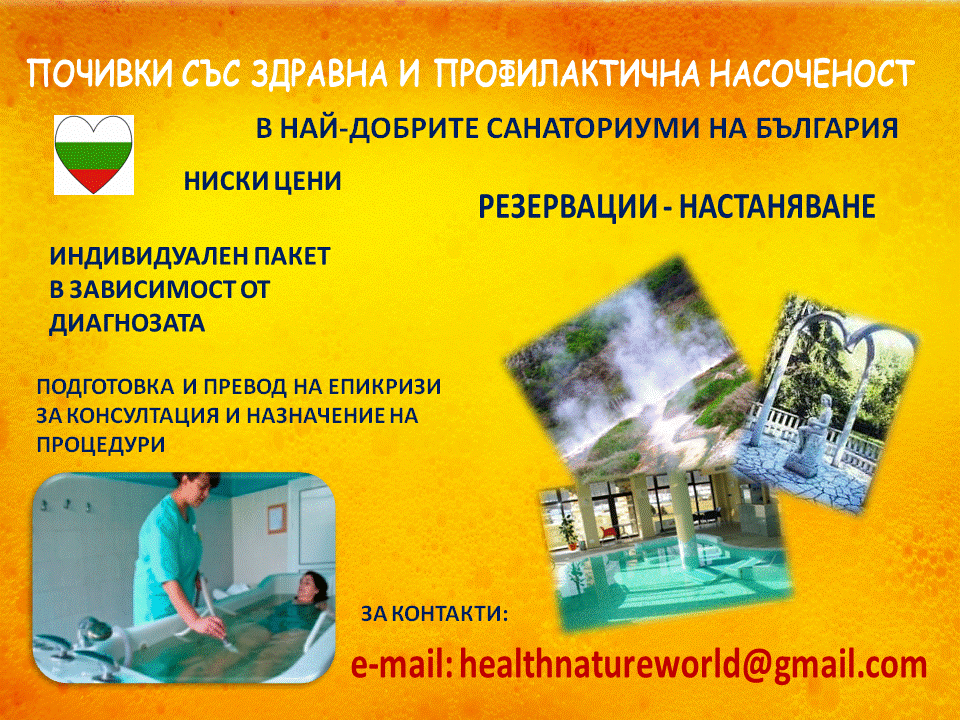 ПОЧИВКИ СЪС ЗДРАВНА И ПРОФИЛАКТИЧНА НАСОЧЕНОСТ

В НАЙ-ДОБРИТЕ САНАТОРИУМИ НА БЪЛГАРИЯ

НИСКИ ЦЕНИ

РЕЗЕРВАЦИИ - НАСТАНЯВАНЕ

ИНДИВИДУАЛЕН ПАКЕТ В ЗАВИСИМОСТ ОТ ДИАГНОЗАТА

ПОДГОТОВКА И ПРЕВОД НА ЕПИКРИЗИ ЗА КОНСУЛТАЦИЯ И НАЗНАЧЕНИЕ НА ПРОЦЕДУРИ

ЗА КОНТАКТИ:

e-mail: healthnatureworld@gmail.com